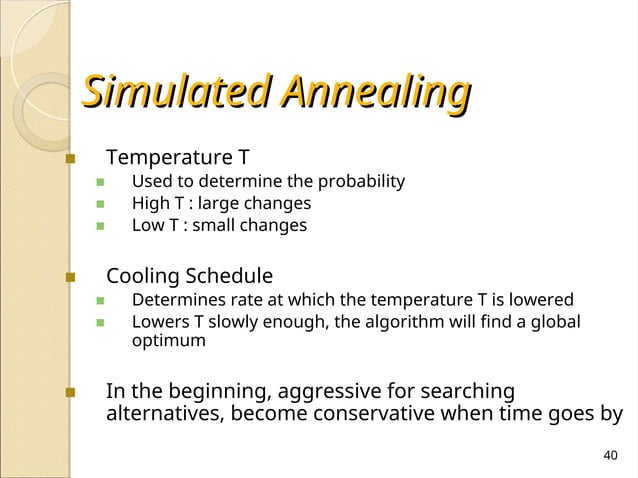 Simulated Annealing

Temperature T
Used to determine the probability
High T : large changes
Low T : small changes

Cooling Schedule
Determines rate at which the temperature T is lowered
Lowers T slowly enough, the algorithm will find a global optimum

In the beginning, aggressive for searching alternatives, become conservative when time goes by

40